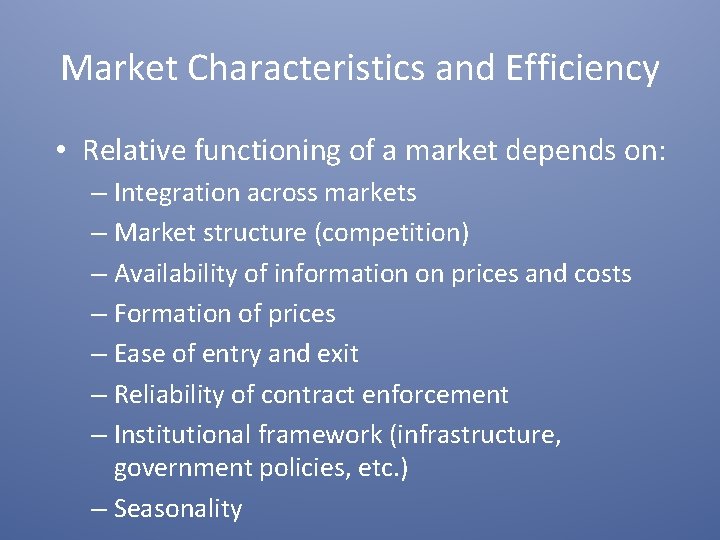 Market Characteristics and Efficiency

• Relative functioning of a market depends on:
– Integration across markets
– Market structure (competition)
– Availability of information on prices and costs
– Formation of prices
– Ease of entry and exit
– Reliability of contract enforcement
– Institutional framework (infrastructure, government policies, etc.)
– Seasonality